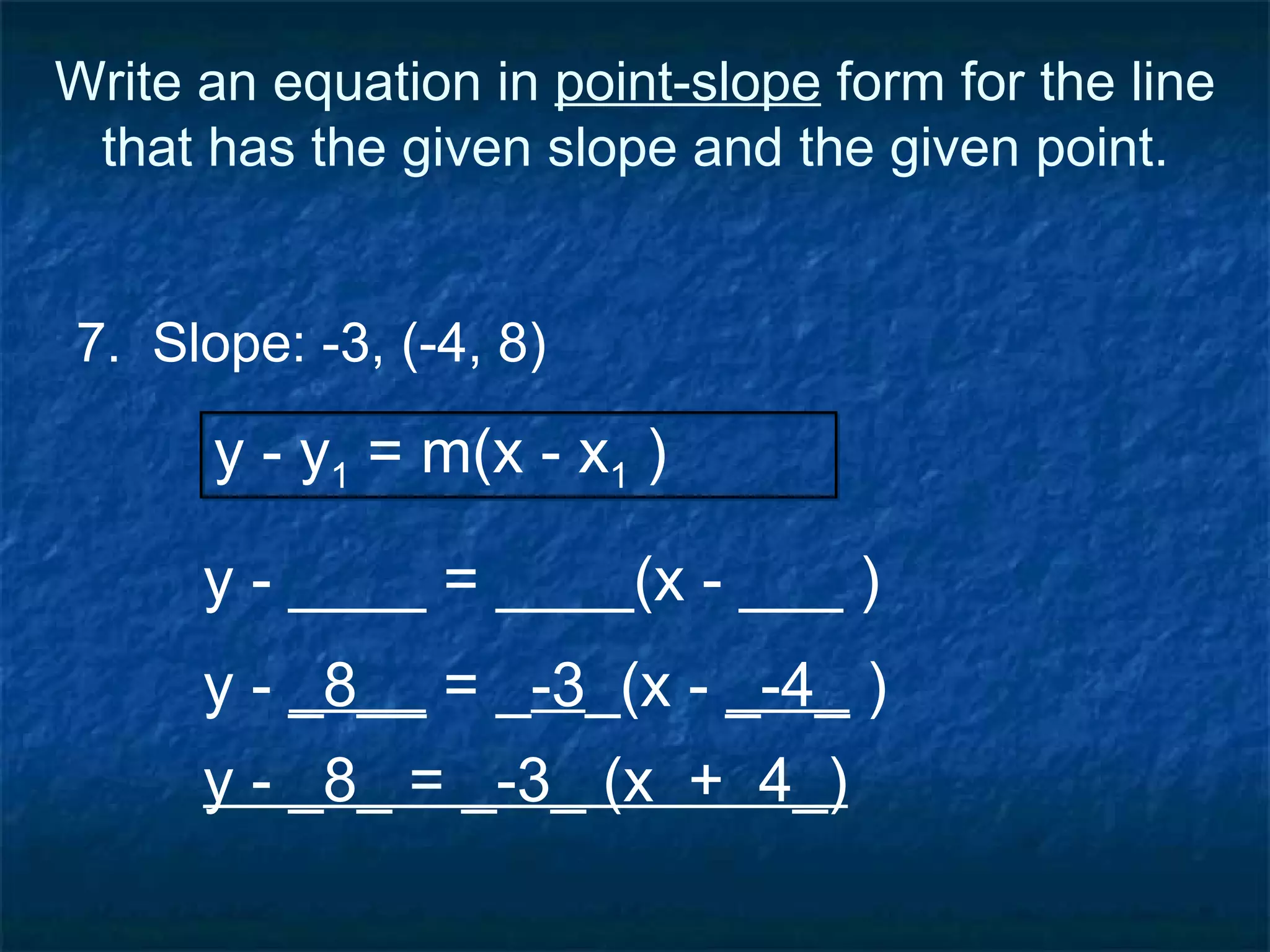 Write an equation in point-slope form for the line that has the given slope and the given point.

7. Slope: -3, (-4, 8)

$y - y_1 = m(x - x_1)$

y - _____ = _____(x - ____ )

y - _8__ = _-3_(x - _-4_ )

y - _8_ = _-3_ (x + 4_)